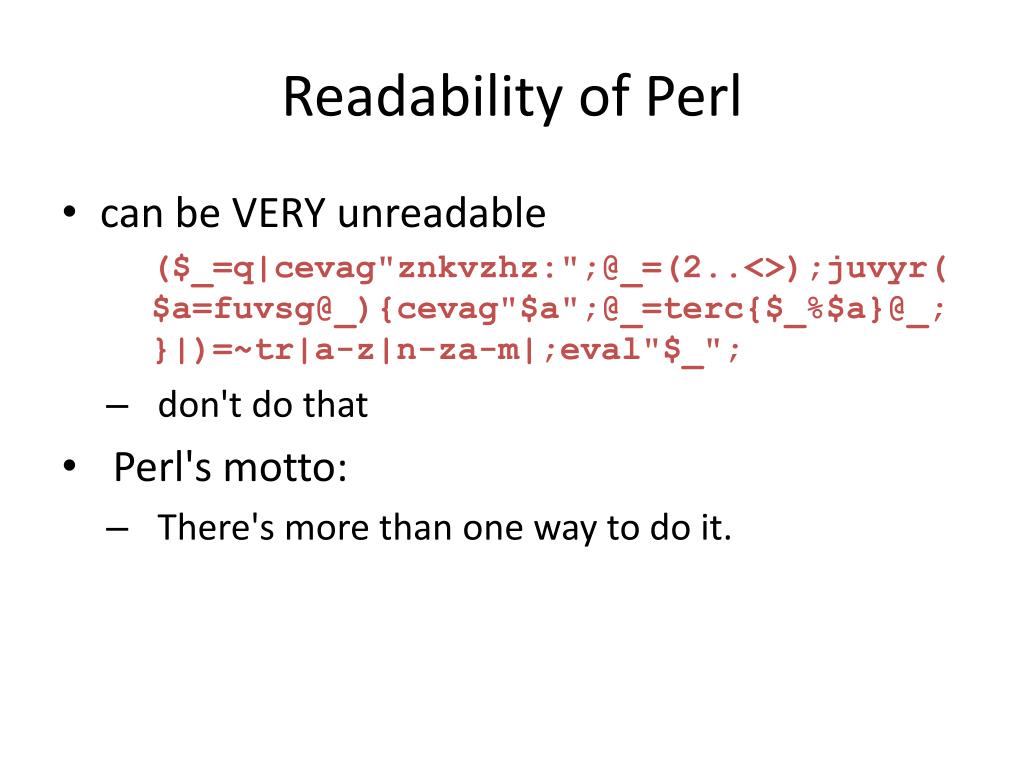 Readability of Perl

• can be VERY unreadable

($_=q|cevag"znkvzhz:";@_=(2..<>);juvyr( $a=fuvsg@_){cevag"$a";@_=terc{$_%$a}@_; }|)=~tr|a-z|n-za-m|;eval"$_";

– don't do that

• Perl's motto:

– There's more than one way to do it.